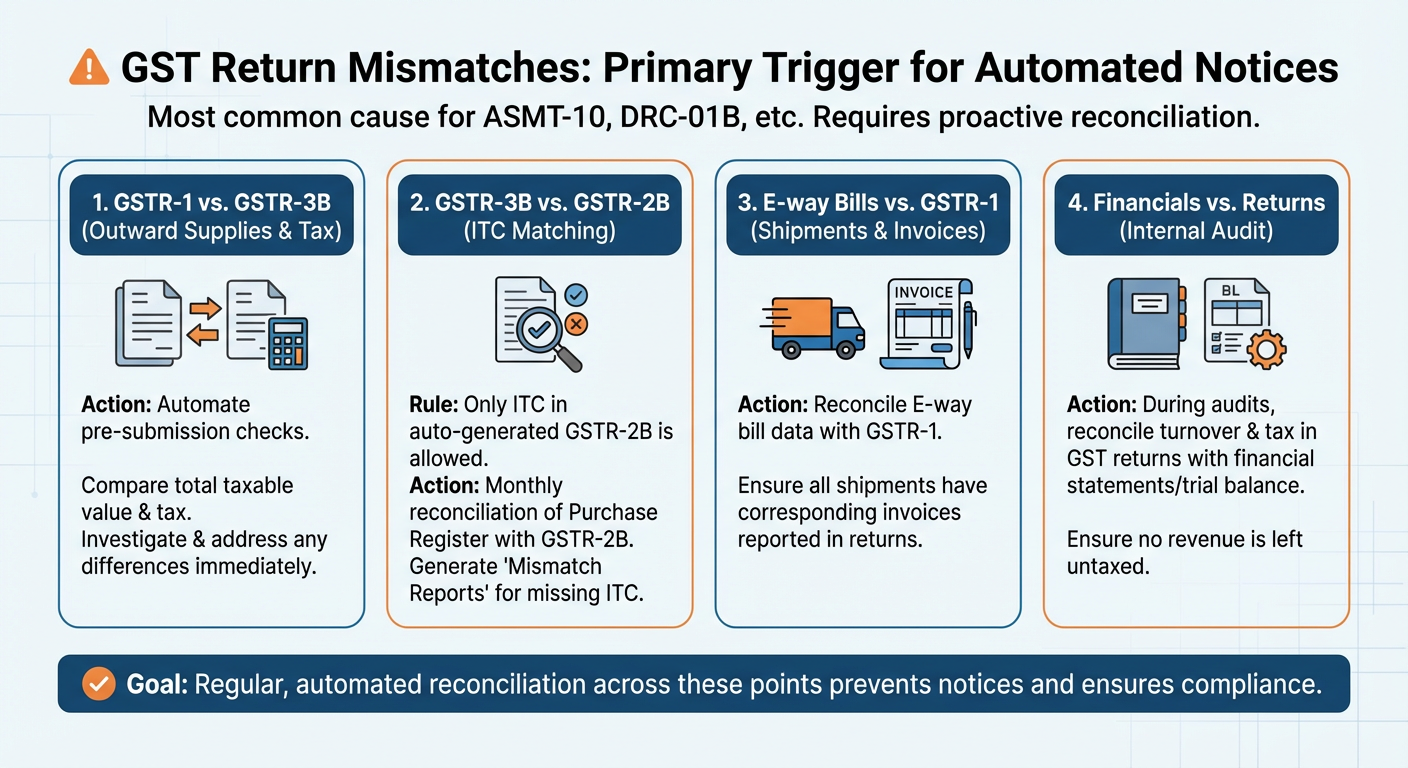 GST Return Mismatches: Primary Trigger for Automated Notices

Most common cause for ASMT-10, DRC-01B, etc. Requires proactive reconciliation.

1. GSTR-1 vs. GSTR-3B
(Outward Supplies & Tax)

Action: Automate pre-submission checks.

Compare total taxable value & tax.
Investigate & address any differences immediately.

2. GSTR-3B vs. GSTR-2B
(ITC Matching)

Rule: Only ITC in auto-generated GSTR-2B is allowed.
Action: Monthly reconciliation of Purchase Register with GSTR-2B.
Generate 'Mismatch Reports' for missing ITC.

3. E-way Bills vs. GSTR-1
(Shipments & Invoices)

INVOICE

Action: Reconcile E-way bill data with GSTR-1.

Ensure all shipments have corresponding invoices reported in returns.

4. Financials vs. Returns
(Internal Audit)

BL

Action: During audits, reconcile turnover & tax in GST returns with financial statements/trial balance.

Ensure no revenue is left untaxed.

Goal: Regular, automated reconciliation across these points prevents notices and ensures compliance.